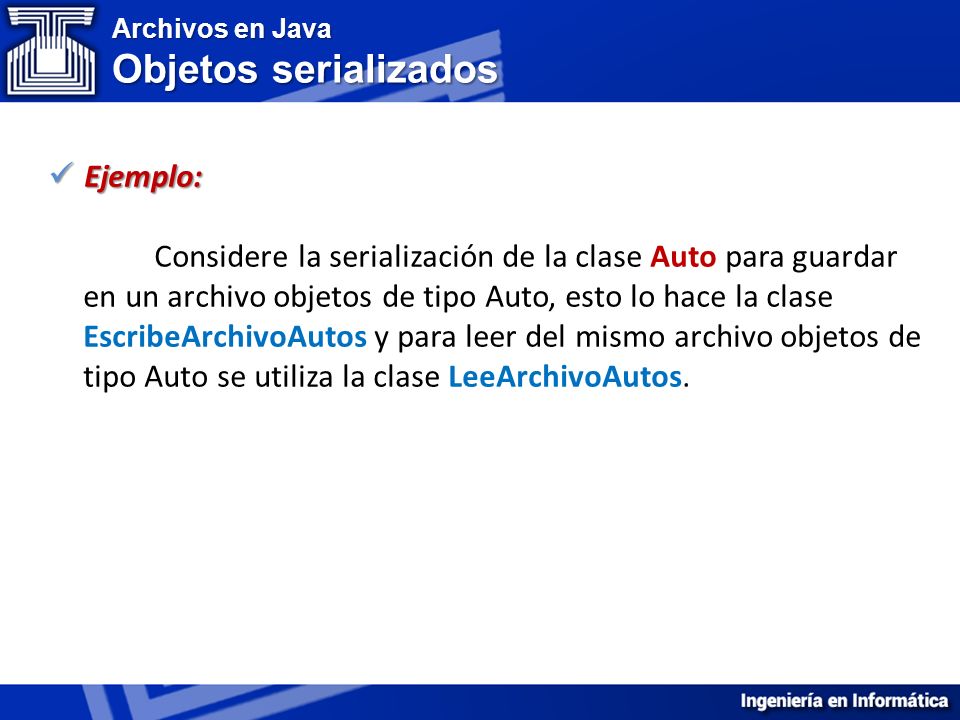 Archivos en Java
Objetos serializados

✓ Ejemplo:

Considere la serialización de la clase Auto para guardar en un archivo objetos de tipo Auto, esto lo hace la clase EscribeArchivoAutos y para leer del mismo archivo objetos de tipo Auto se utiliza la clase LeeArchivoAutos.

Ingeniería en Informática